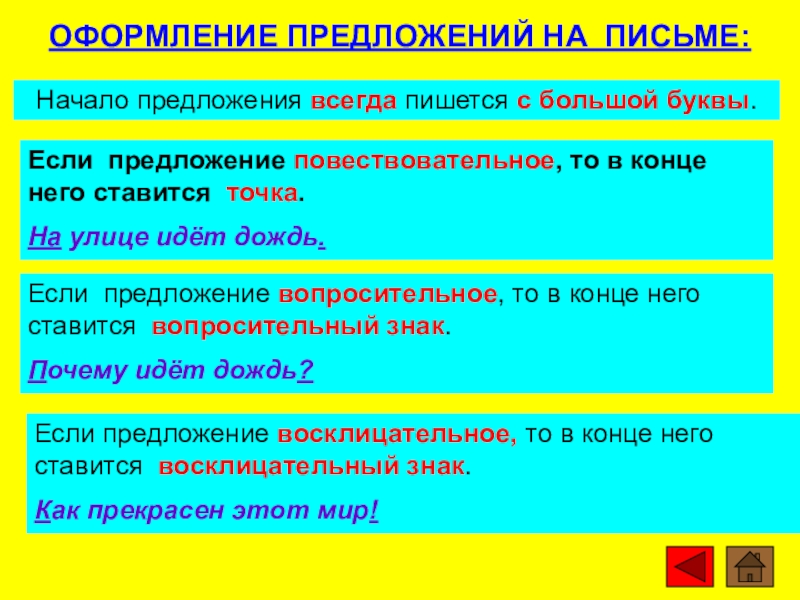 ОФОРМЛЕНИЕ ПРЕДЛОЖЕНИЙ НА ПИСЬМЕ:

Начало предложения всегда пишется с большой буквы.

Если предложение повествовательное, то в конце него ставится точка.

На улице идёт дождь.

Если предложение вопросительное, то в конце него ставится вопросительный знак.

Почему идёт дождь?

Если предложение восклицательное, то в конце него ставится восклицательный знак.

Как прекрасен этот мир!